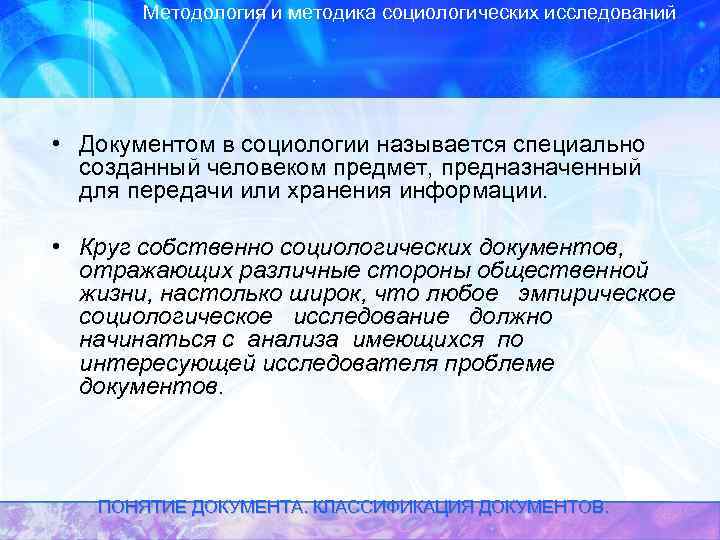 Методология и методика социологических исследований

• Документом в социологии называется специально созданный человеком предмет, предназначенный для передачи или хранения информации.

• Круг собственно социологических документов, отражающих различные стороны общественной жизни, настолько широк, что любое эмпирическое социологическое исследование должно начинаться с анализа имеющихся по интересующей исследователя проблеме документов.

ПОНЯТИЕ ДОКУМЕНТА. КЛАССИФИКАЦИЯ ДОКУМЕНТОВ.